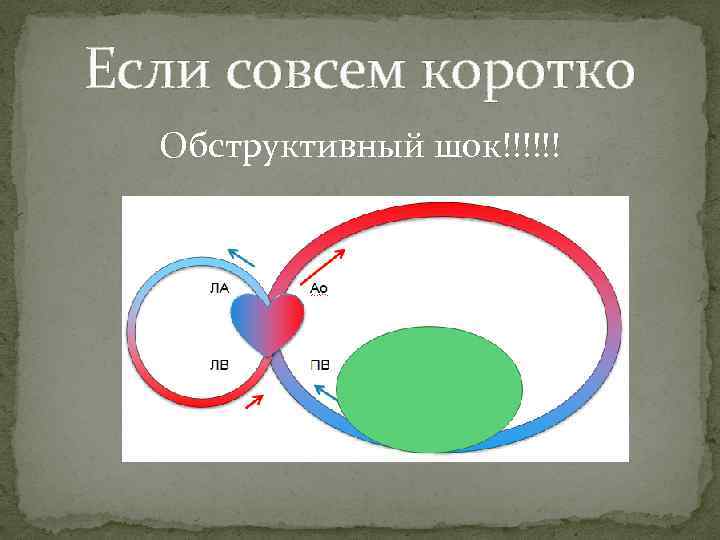 Если совсем коротко

Обструктивный шок!!!!!!

ЛА
Ао
ЛВ
ПВ